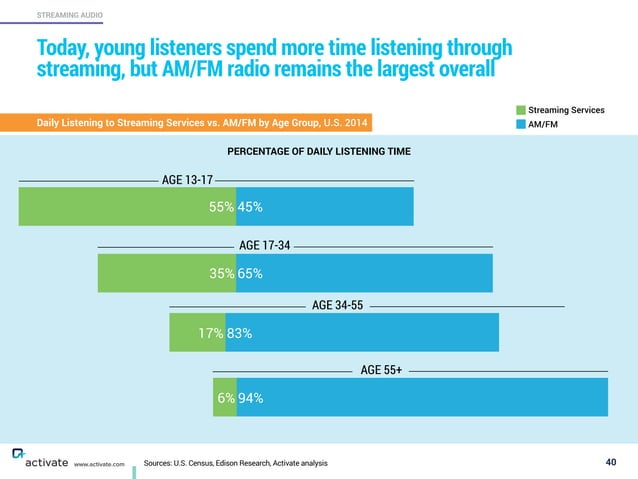 STREAMING AUDIO

Today, young listeners spend more time listening through streaming, but AM/FM radio remains the largest overall

Daily Listening to Streaming Services vs. AM/FM by Age Group, U.S. 2014

Streaming Services
AM/FM

PERCENTAGE OF DAILY LISTENING TIME

AGE 13-17
55% 45%

AGE 17-34
35% 65%

AGE 34-55
17% 83%

AGE 55+
6% 94%

activate www.activate.com

Sources: U.S. Census, Edison Research, Activate analysis

40